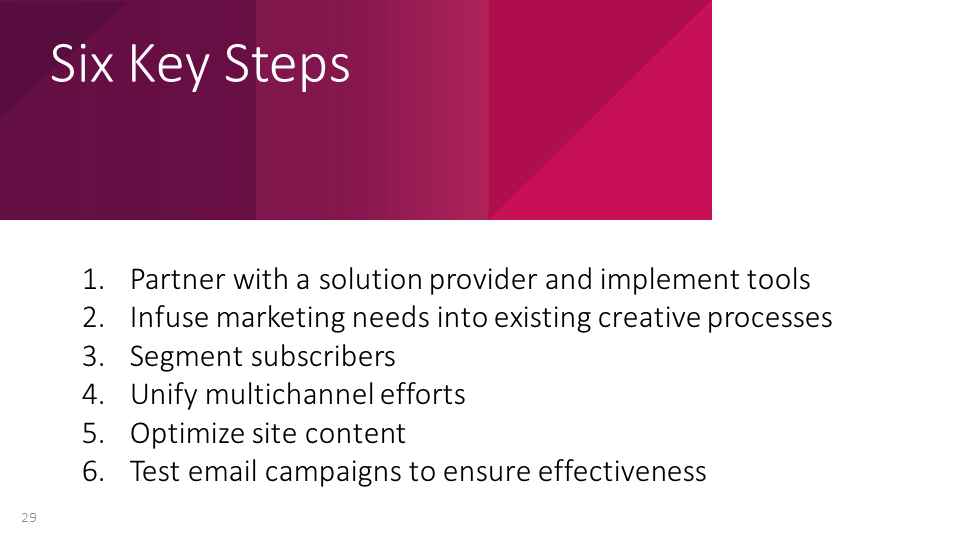 Six Key Steps

1. Partner with a solution provider and implement tools
2. Infuse marketing needs into existing creative processes
3. Segment subscribers
4. Unify multichannel efforts
5. Optimize site content
6. Test email campaigns to ensure effectiveness

29